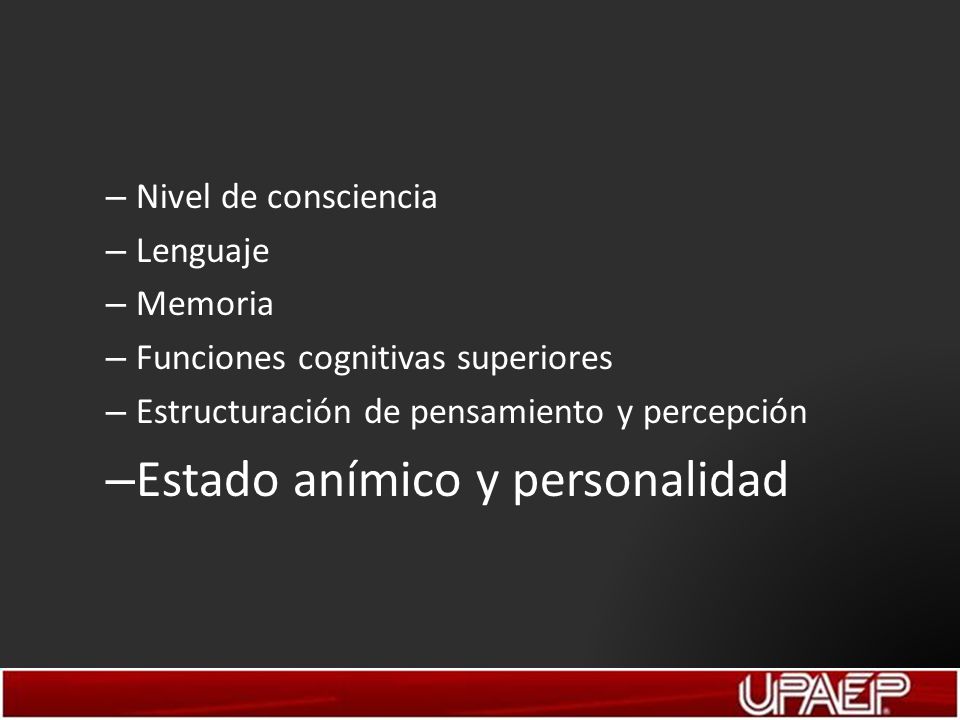 – Nivel de consciencia
– Lenguaje
– Memoria
– Funciones cognitivas superiores
– Estructuración de pensamiento y percepción
–Estado anímico y personalidad

UPAEP